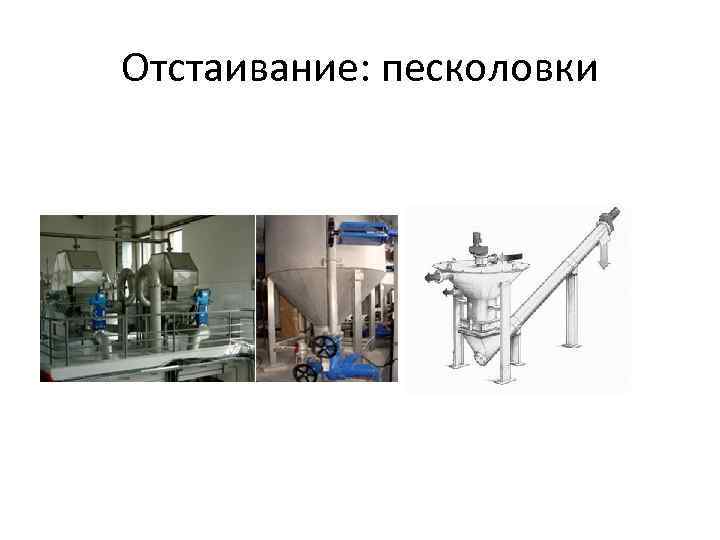 Отстаивание: песколовки